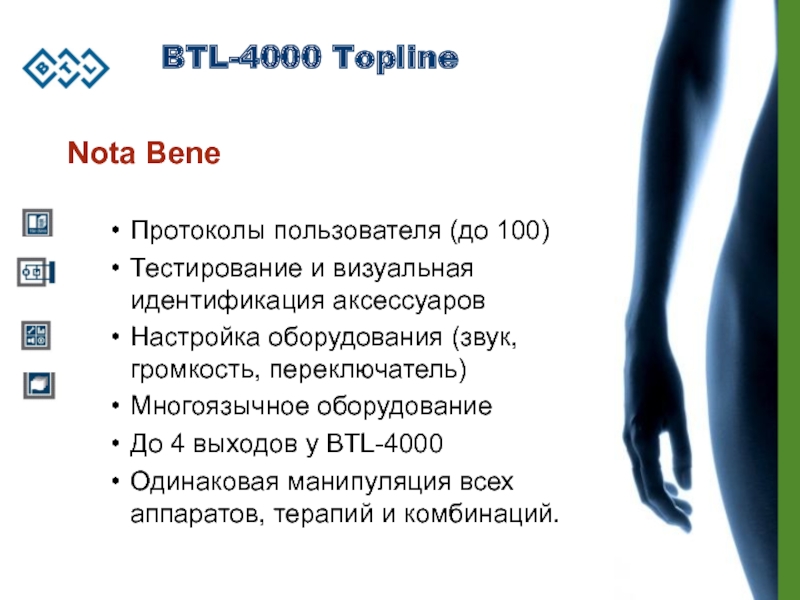 BTL

BTL-4000 Topline

Nota Bene

• Протоколы пользователя (до 100)
• Тестирование и визуальная идентификация аксессуаров
• Настройка оборудования (звук, громкость, переключатель)
• Многоязычное оборудование
• До 4 выходов у BTL-4000
• Одинаковая манипуляция всех аппаратов, терапий и комбинаций.